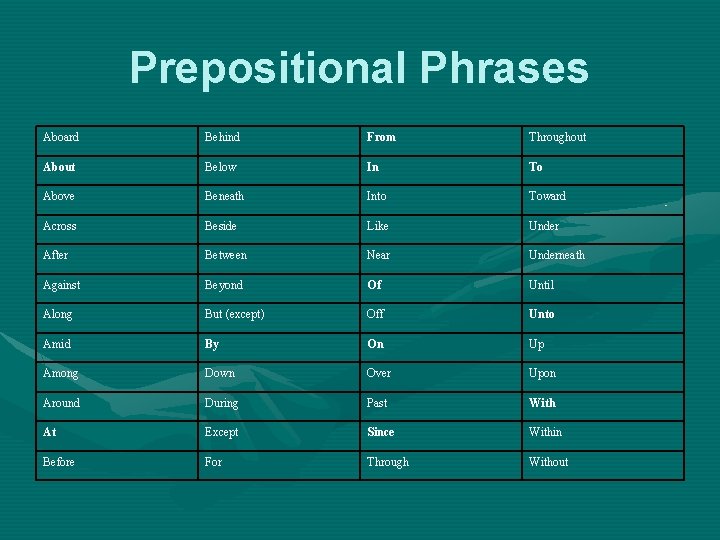 Prepositional Phrases

| Aboard | Behind | From | Throughout |
|---|---|---|---|
| About | Below | In | To |
| Above | Beneath | Into | Toward |
| Across | Beside | Like | Under |
| After | Between | Near | Underneath |
| Against | Beyond | Of | Until |
| Along | But (except) | Off | Unto |
| Amid | By | On | Up |
| Among | Down | Over | Upon |
| Around | During | Past | With |
| At | Except | Since | Within |
| Before | For | Through | Without |